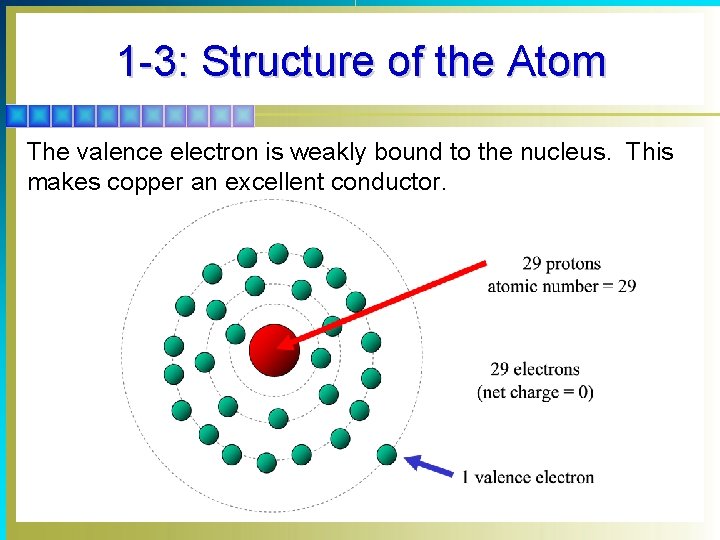 1-3: Structure of the Atom

The valence electron is weakly bound to the nucleus. This makes copper an excellent conductor.

29 protons
atomic number = 29

29 electrons
(net charge = 0)

1 valence electron